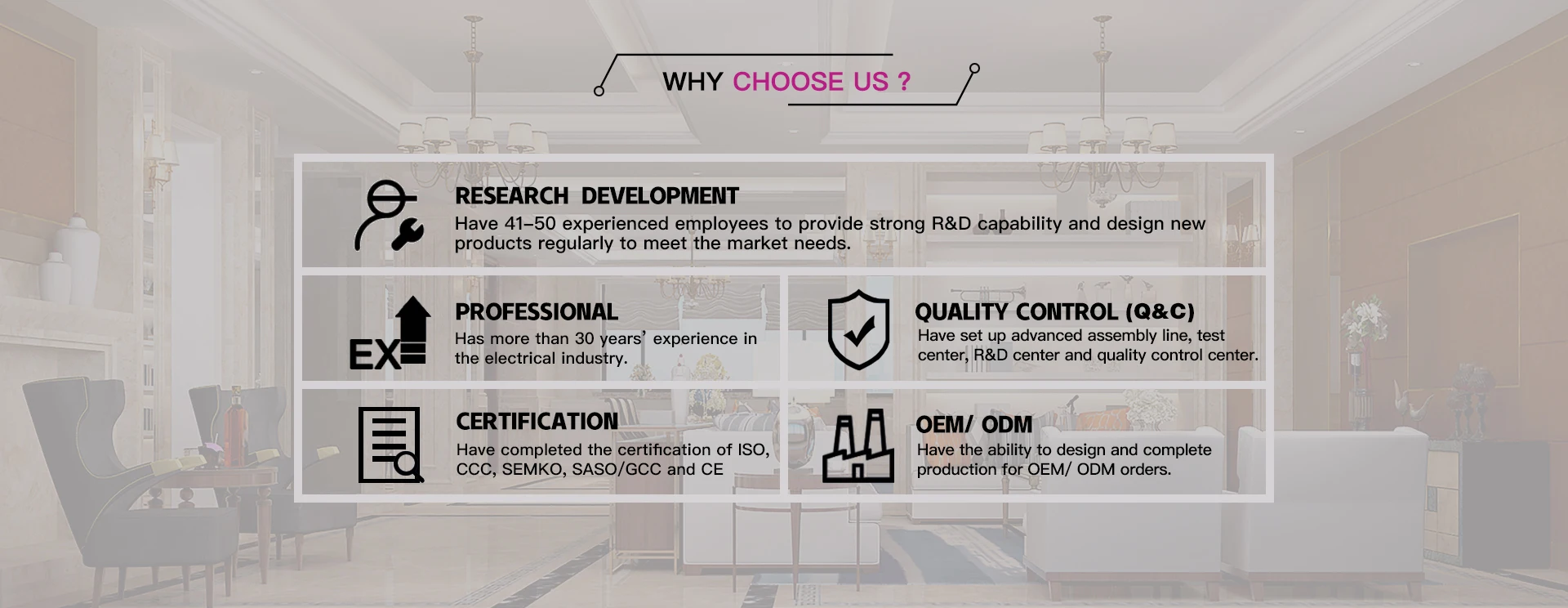 WHY CHOOSE US ?

RESEARCH DEVELOPMENT

Have 41–50 experienced employees to provide strong R&D capability and design new products regularly to meet the market needs.

EX

PROFESSIONAL

Has more than 30 years' experience in the electrical industry.

QUALITY CONTROL (Q&C)

Have set up advanced assembly line, test center, R&D center and quality control center.

CERTIFICATION

Have completed the certification of ISO, CCC, SEMKO, SASO/GCC and CE

OEM/ ODM

Have the ability to design and complete production for OEM/ ODM orders.